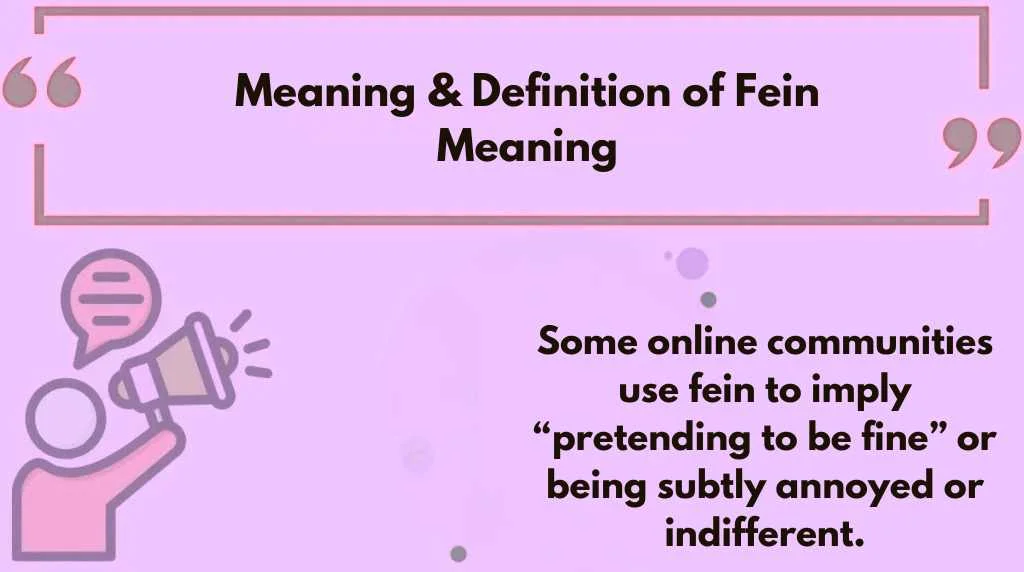 Meaning & Definition of Fein Meaning

Some online communities use fein to imply “pretending to be fine” or being subtly annoyed or indifferent.